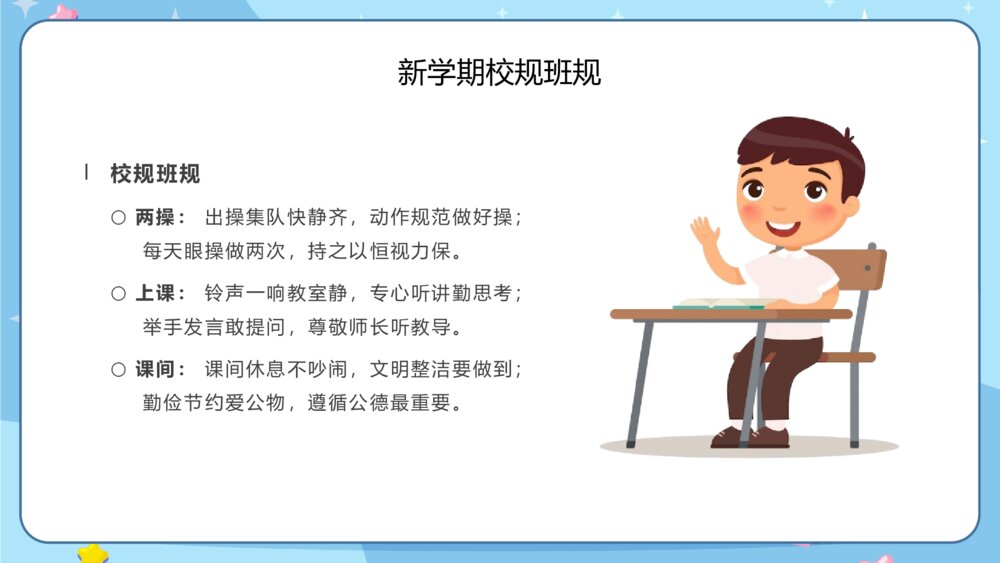 新学期校规班规

校规班规

○ 两操： 出操集队快静齐，动作规范做好操；每天眼操做两次，持之以恒视力保。

○ 上课： 铃声一响教室静，专心听讲勤思考；举手发言敢提问，尊敬师长听教导。

○ 课间： 课间休息不吵闹，文明整洁要做到；勤俭节约爱公物，遵循公德最重要。